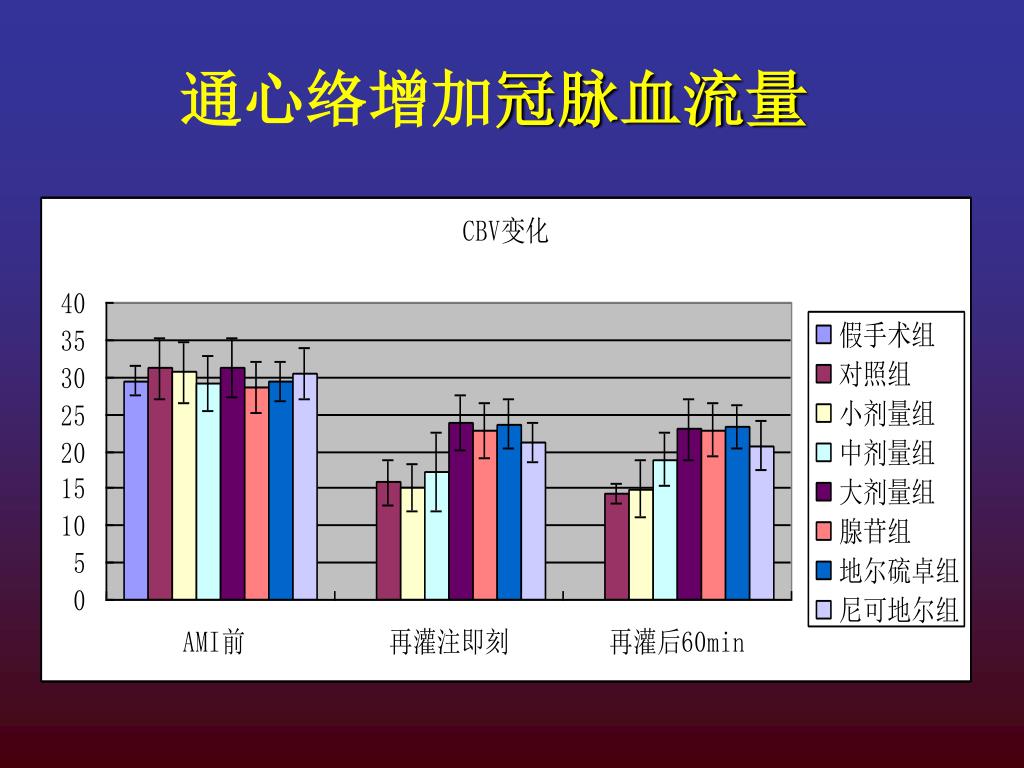 通心络增加冠脉血流量

CBV变化

40
35
30
25
20
15
10
5
0

AMI前
再灌注即刻
再灌后60min

假手术组
对照组
小剂量组
中剂量组
大剂量组
腺苷组
地尔硫卓组
尼可地尔组